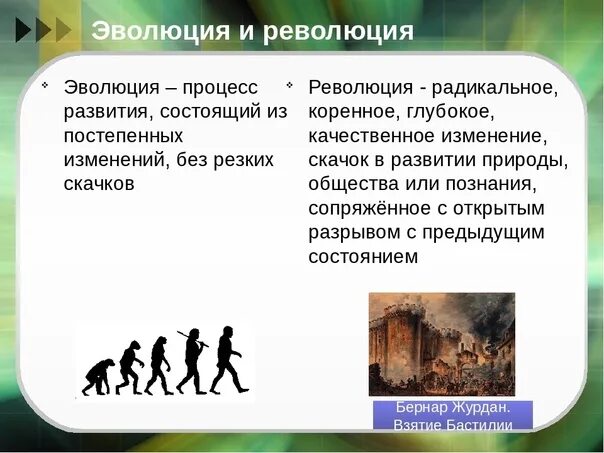 Эволюция и революция

Эволюция – процесс развития, состоящий из постепенных изменений, без резких скачков

Революция - радикальное, коренное, глубокое, качественное изменение, скачок в развитии природы, общества или познания, сопряжённое с открытым разрывом с предыдущим состоянием

Бернар Журдан. Взятие Бастилии